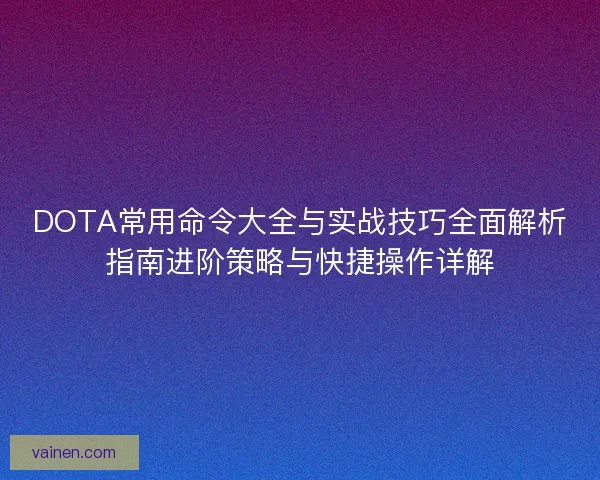 DOTA常用命令大全与实战技巧全面解析指南进阶策略与快捷操作详解

vainen.com